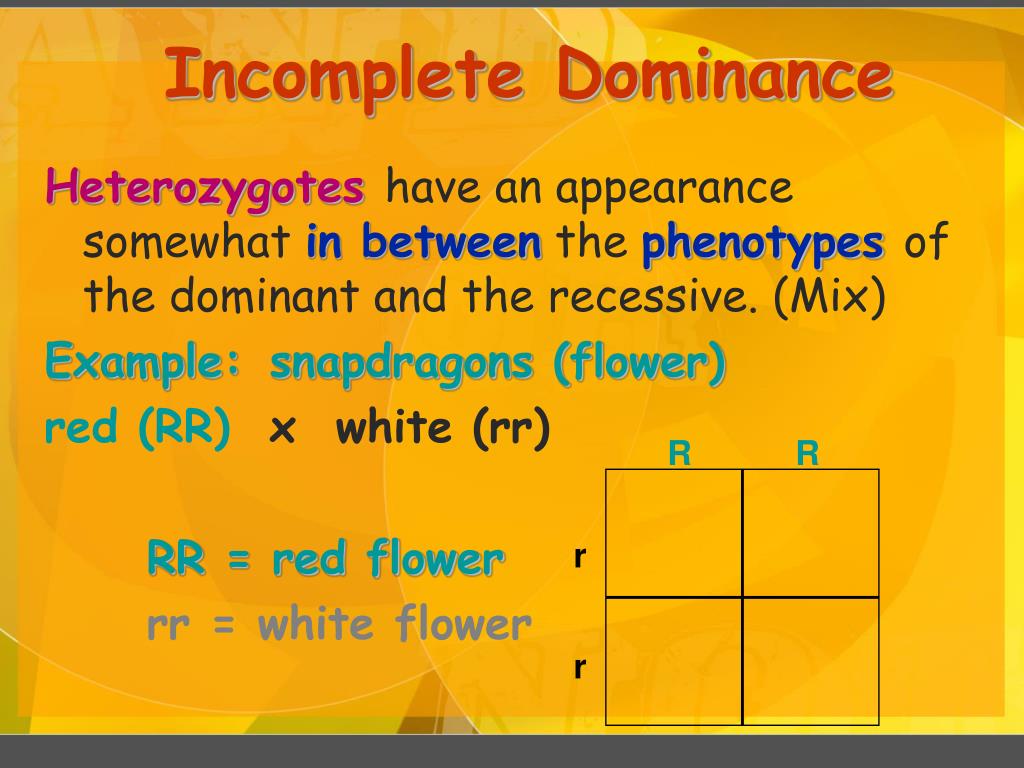 Incomplete Dominance

Heterozygotes have an appearance somewhat in between the phenotypes of the dominant and the recessive. (Mix)

Example: snapdragons (flower)

red (RR) x white (rr)

RR = red flower

rr = white flower

| | R | R |
|---|---|---|
| r | | |
| r | | |